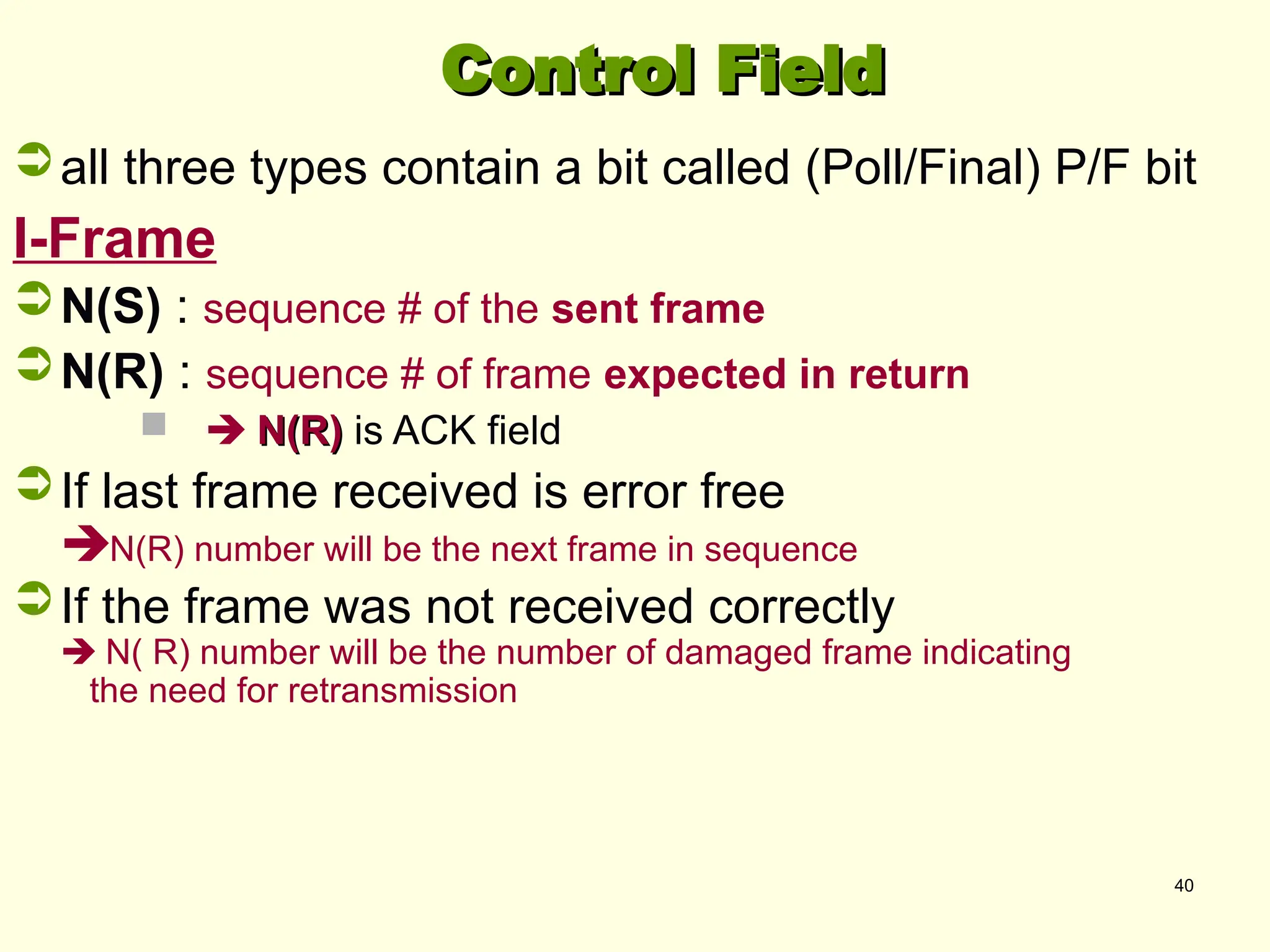 Control Field

➲ all three types contain a bit called (Poll/Final) P/F bit

I-Frame

➲ N(S) : sequence # of the sent frame

➲ N(R) : sequence # of frame expected in return

➔ N(R) is ACK field

➲ If last frame received is error free

➔N(R) number will be the next frame in sequence

➲ If the frame was not received correctly

➔ N( R) number will be the number of damaged frame indicating the need for retransmission

40